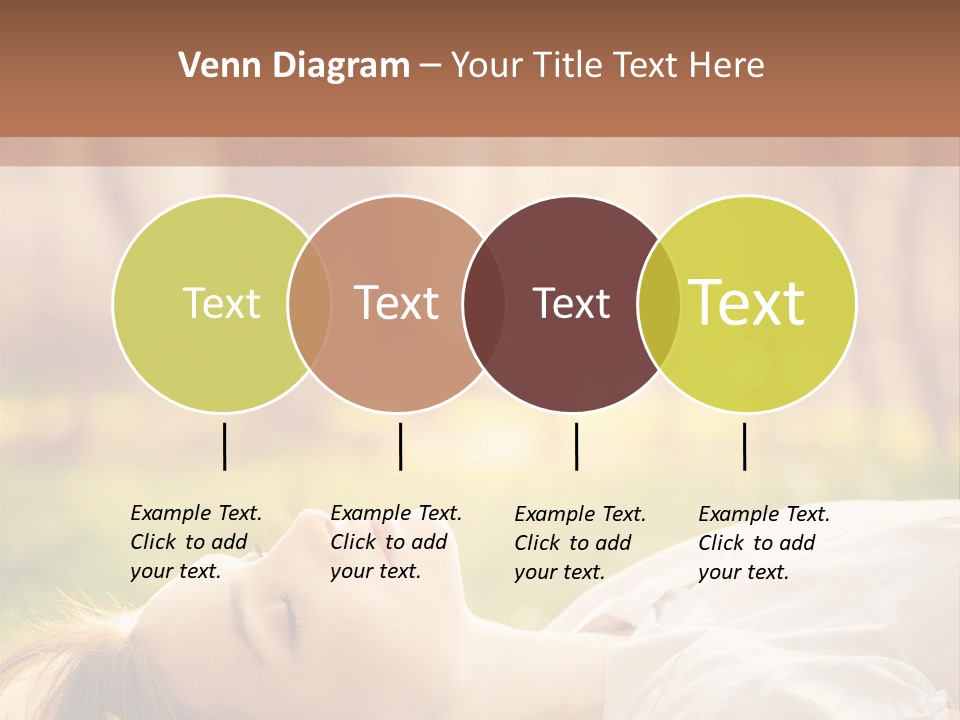 Venn Diagram – Your Title Text Here

Text

Text

Text

Text

Example Text. Click to add your text.

Example Text. Click to add your text.

Example Text. Click to add your text.

Example Text. Click to add your text.